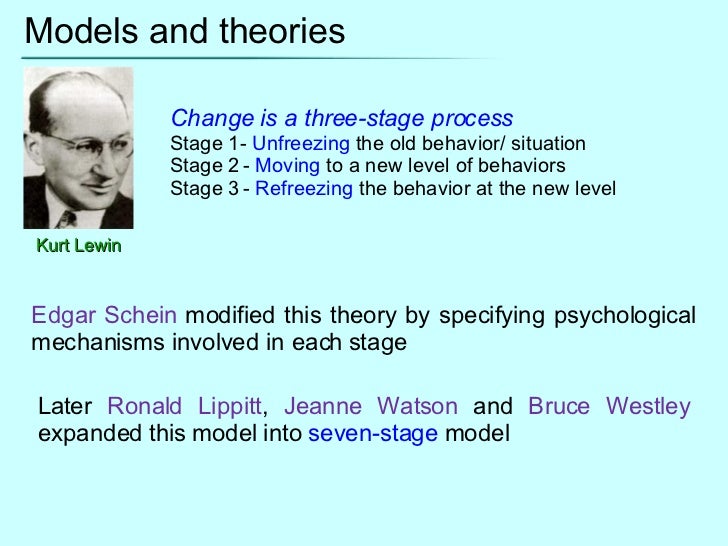 Models and theories

Change is a three-stage process
Stage 1- Unfreezing the old behavior/ situation
Stage 2 - Moving to a new level of behaviors
Stage 3 - Refreezing the behavior at the new level

Kurt Lewin

Edgar Schein modified this theory by specifying psychological mechanisms involved in each stage

Later Ronald Lippitt, Jeanne Watson and Bruce Westley expanded this model into seven-stage model